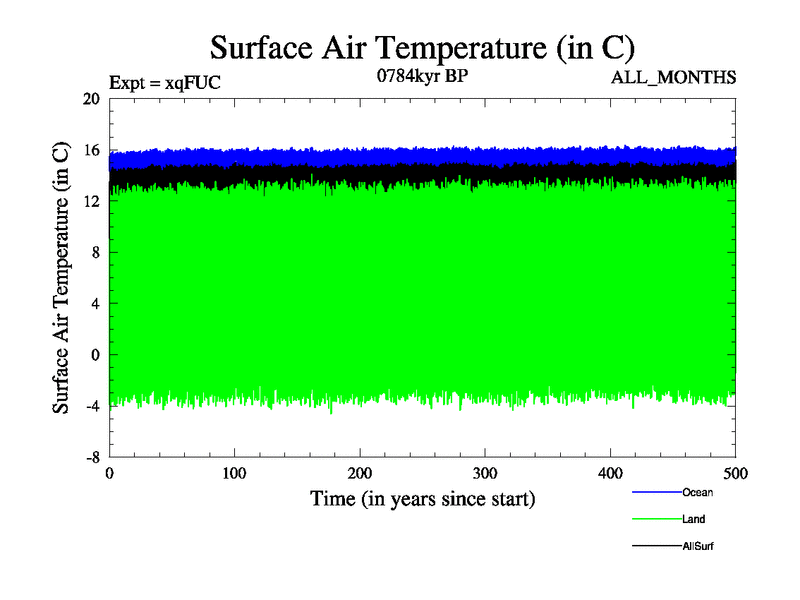 Surface Air Temperature (in C)

Expt = xqFUC

0784kyr BP

ALL_MONTHS

Surface Air Temperature (in C)

20
16
12
8
4
0
-4
-8

0
100
200
300
400
500

Time (in years since start)

Ocean
Land
AllSurf